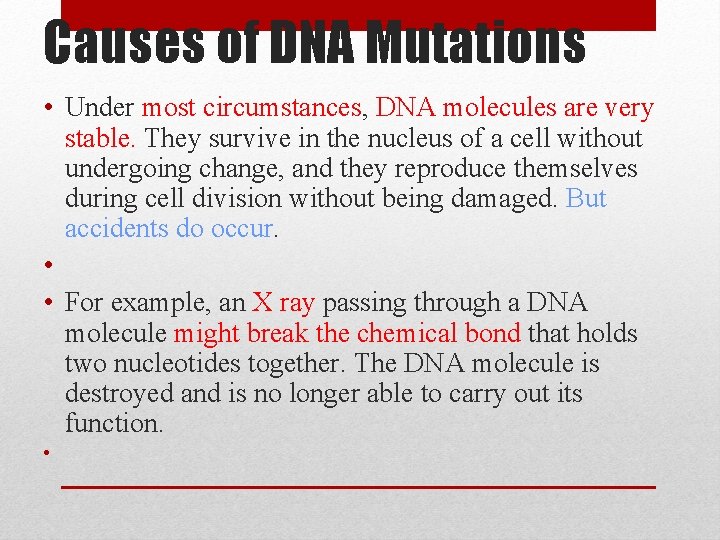 Causes of DNA Mutations

• Under most circumstances, DNA molecules are very stable. They survive in the nucleus of a cell without undergoing change, and they reproduce themselves during cell division without being damaged. But accidents do occur.

•

• For example, an X ray passing through a DNA molecule might break the chemical bond that holds two nucleotides together. The DNA molecule is destroyed and is no longer able to carry out its function.

•